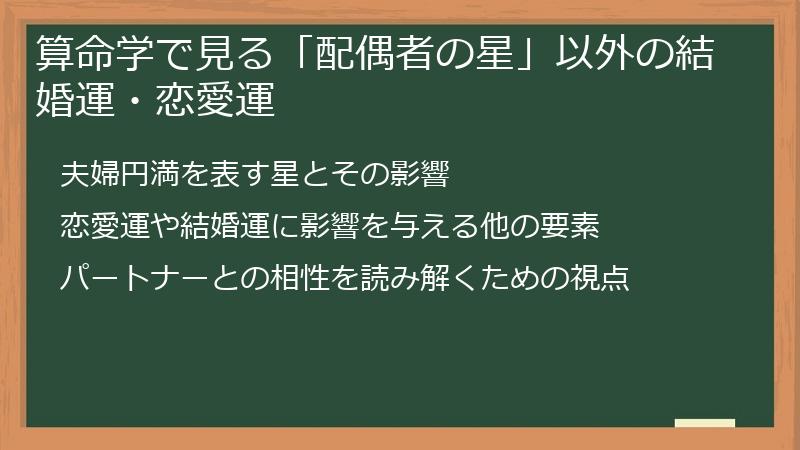 算命学で見る「配偶者の星」以外の結婚運・恋愛運

夫婦円満を表す星とその影響

恋愛運や結婚運に影響を与える他の要素

パートナーとの相性を読み解くための視点